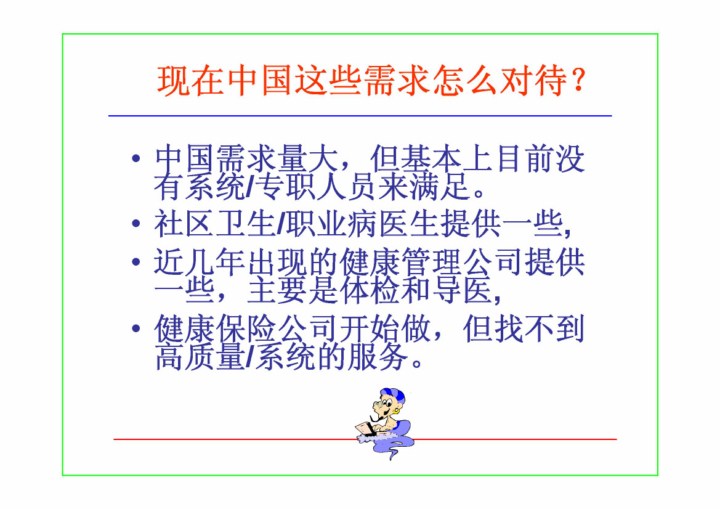 现在中国这些需求怎么对待？

• 中国需求量大，但基本上目前没有系统/专职人员来满足。
• 社区卫生/职业病医生提供一些，
• 近几年出现的健康管理公司提供一些，主要是体检和导医，
• 健康保险公司开始做，但找不到高质量/系统的服务。